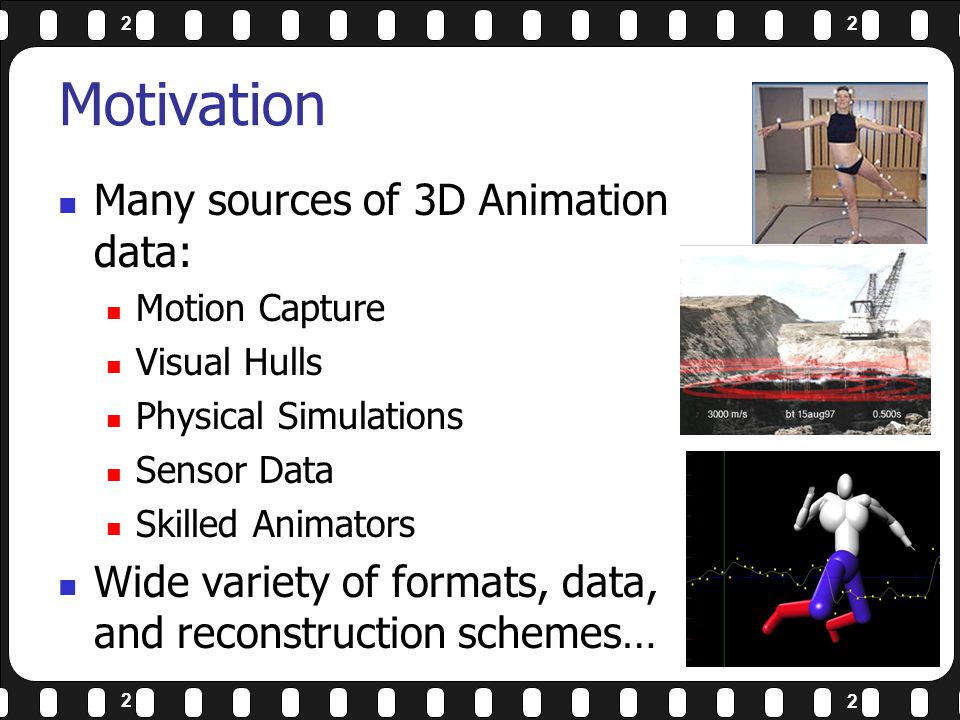 2 2

Motivation

- Many sources of 3D Animation data:
  - Motion Capture
  - Visual Hulls
  - Physical Simulations
  - Sensor Data
  - Skilled Animators
- Wide variety of formats, data, and reconstruction schemes…

3000 m/s bt 15aug97 0.500s

2 2